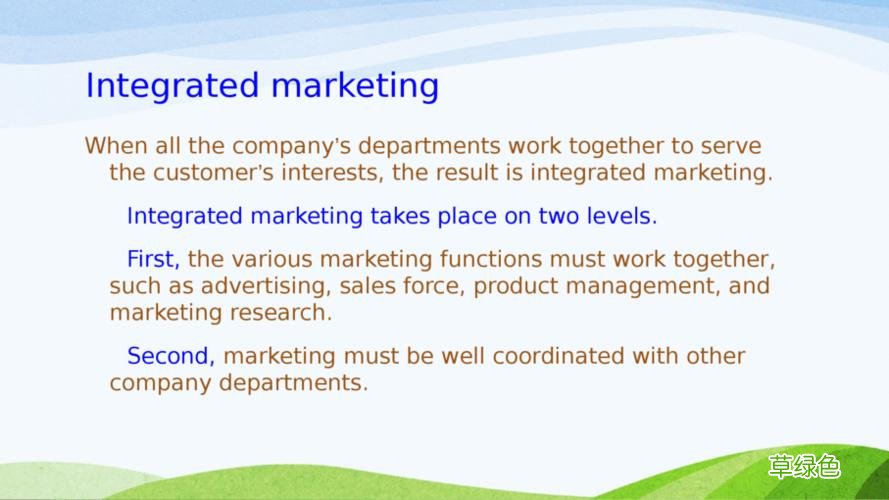 Integrated marketing

When all the company's departments work together to serve the customer's interests, the result is integrated marketing.

Integrated marketing takes place on two levels.

First, the various marketing functions must work together, such as advertising, sales force, product management, and marketing research.

Second, marketing must be well coordinated with other company departments.

草绿色